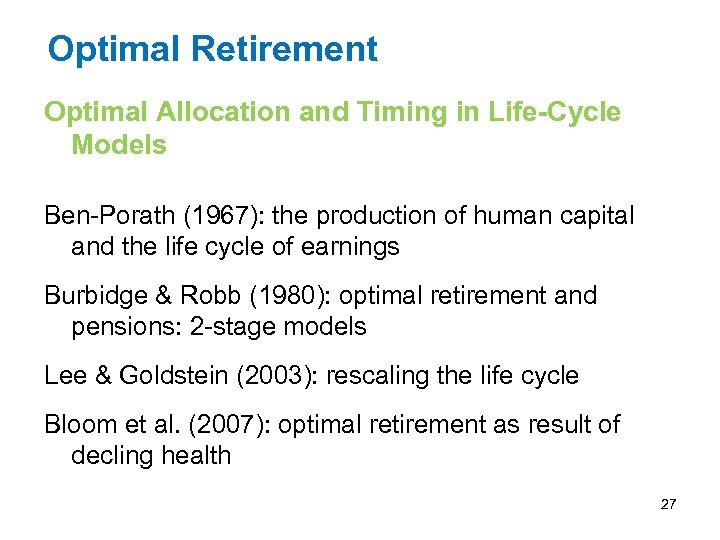 Optimal Retirement

Optimal Allocation and Timing in Life-Cycle Models

Ben-Porath (1967): the production of human capital and the life cycle of earnings

Burbidge & Robb (1980): optimal retirement and pensions: 2-stage models

Lee & Goldstein (2003): rescaling the life cycle

Bloom et al. (2007): optimal retirement as result of decling health

27